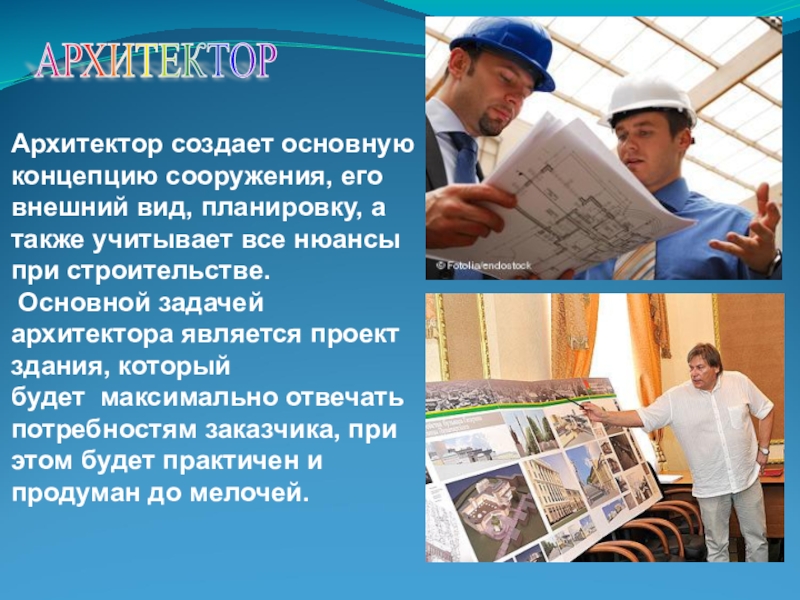 АРХИТЕКТОР

Архитектор создает основную концепцию сооружения, его внешний вид, планировку, а также учитывает все нюансы при строительстве.

Основной задачей архитектора является проект здания, который будет максимально отвечать потребностям заказчика, при этом будет практичен и продуман до мелочей.

© Fotolia/endostock